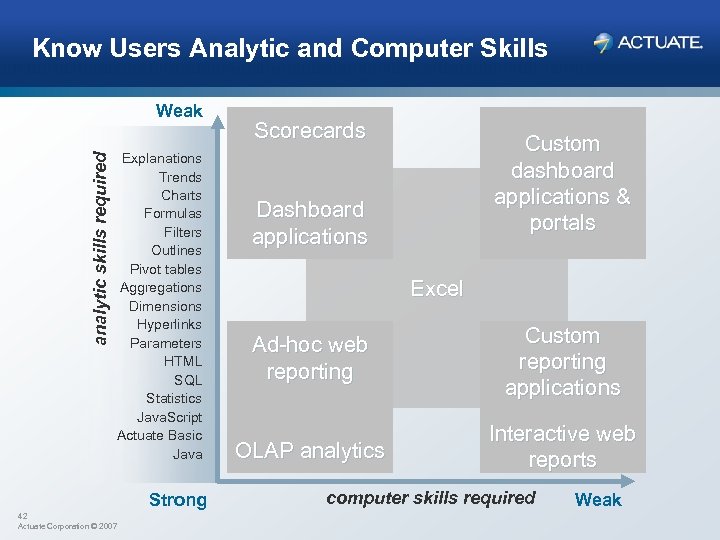 Know Users Analytic and Computer Skills

ACTUATE.

Weak

analytic skills required

Explanations
Trends
Charts
Formulas
Filters
Outlines
Pivot tables
Aggregations
Dimensions
Hyperlinks
Parameters
HTML
SQL
Statistics
JavaScript
Actuate Basic
Java

Scorecards

Dashboard applications

Custom dashboard applications & portals

Excel

Ad-hoc web reporting

OLAP analytics

Custom reporting applications

Interactive web reports

Strong

computer skills required

Weak

42
Actuate Corporation © 2007